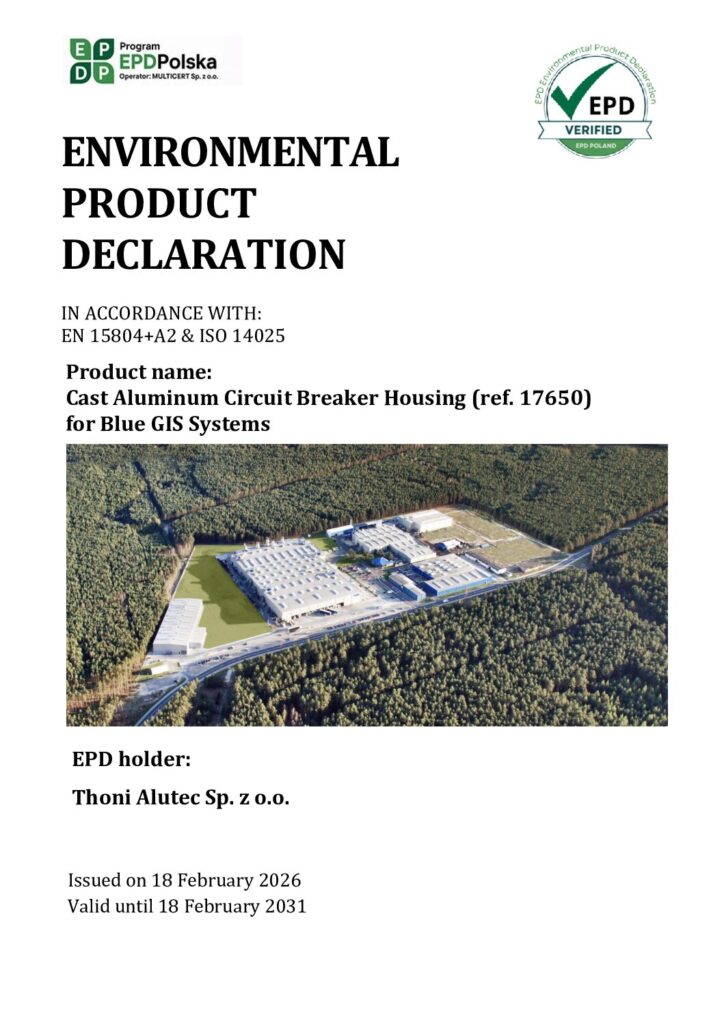 E P
D P
Program
EPDPolska
Operator: MULTICERT Sp. z o.o.

EPD Environmental Product Declaration
EPD
VERIFIED
EPD POLAND

ENVIRONMENTAL PRODUCT DECLARATION

IN ACCORDANCE WITH:
EN 15804+A2 & ISO 14025

Product name:
Cast Aluminum Circuit Breaker Housing (ref. 17650) for Blue GIS Systems

EPD holder:

Thoni Alutec Sp. z o.o.

Issued on 18 February 2026
Valid until 18 February 2031